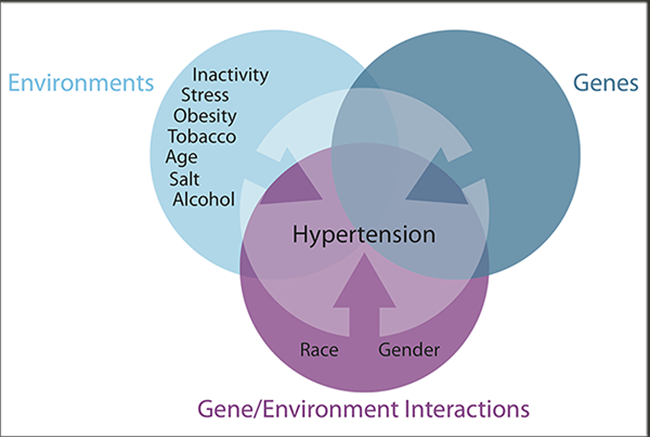 Environments

Inactivity
Stress
Obesity
Tobacco
Age
Salt
Alcohol

Genes

Hypertension

Race
Gender

Gene/Environment Interactions